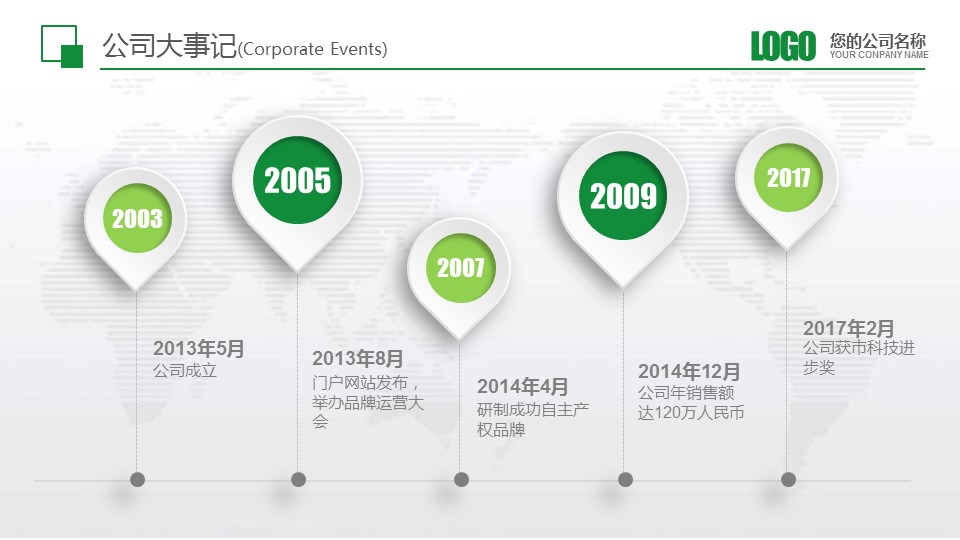 公司大事记(Corporate Events)

LOGO 您的公司名称
YOUR COMPANY NAME

2003

2005

2007

2009

2017

2013年5月
公司成立

2013年8月
门户网站发布，举办品牌运营大会

2014年4月
研制成功自主产权品牌

2014年12月
公司年销售额达120万人民币

2017年2月
公司获市科技进步奖